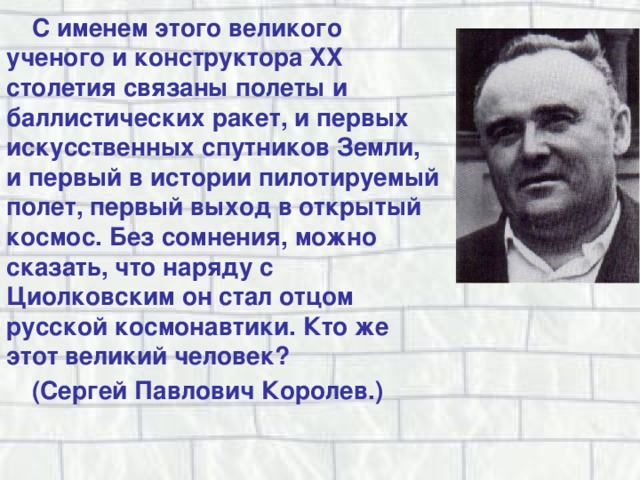 С именем этого великого ученого и конструктора XX столетия связаны полеты и баллистических ракет, и первых искусственных спутников Земли, и первый в истории пилотируемый полет, первый выход в открытый космос. Без сомнения, можно сказать, что наряду с Циолковским он стал отцом русской космонавтики. Кто же этот великий человек?

(Сергей Павлович Королев.)